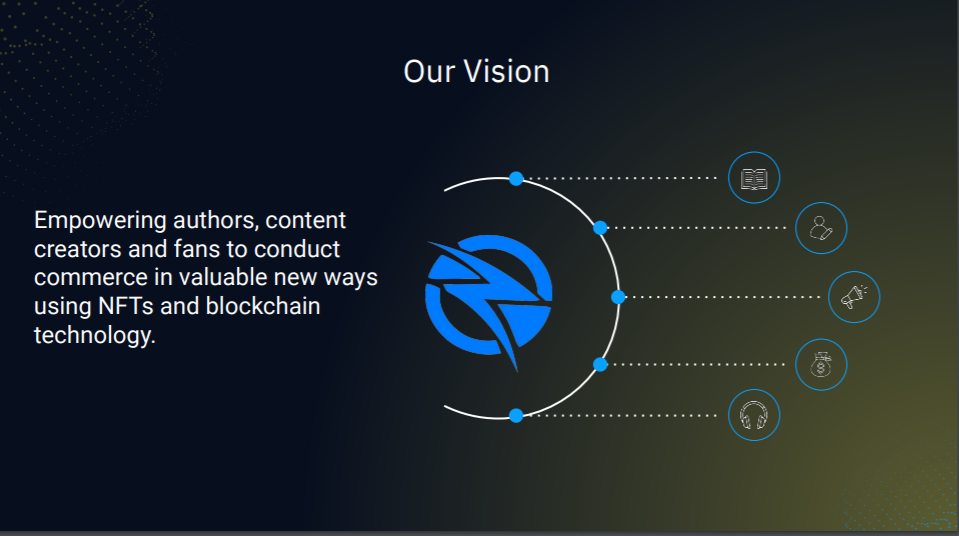 Our Vision

Empowering authors, content creators and fans to conduct commerce in valuable new ways using NFTs and blockchain technology.